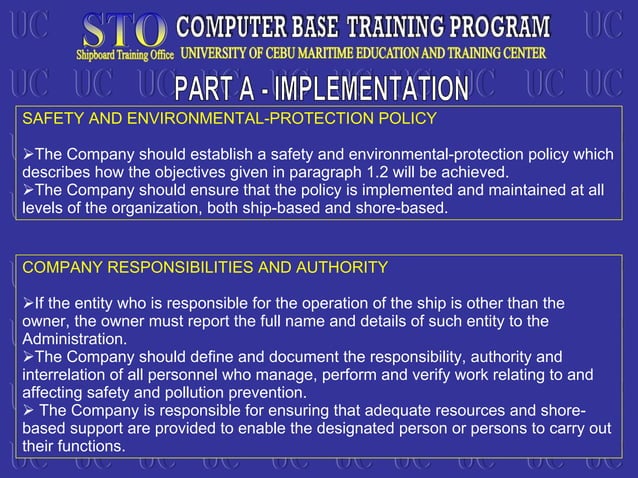 STO
Shipboard Training Office

COMPUTER BASE TRAINING PROGRAM
UNIVERSITY OF CEBU MARITIME EDUCATION AND TRAINING CENTER

PART A - IMPLEMENTATION

SAFETY AND ENVIRONMENTAL-PROTECTION POLICY

➢The Company should establish a safety and environmental-protection policy which describes how the objectives given in paragraph 1.2 will be achieved.
➢The Company should ensure that the policy is implemented and maintained at all levels of the organization, both ship-based and shore-based.

COMPANY RESPONSIBILITIES AND AUTHORITY

➢If the entity who is responsible for the operation of the ship is other than the owner, the owner must report the full name and details of such entity to the Administration.
➢The Company should define and document the responsibility, authority and interrelation of all personnel who manage, perform and verify work relating to and affecting safety and pollution prevention.
➢ The Company is responsible for ensuring that adequate resources and shore-based support are provided to enable the designated person or persons to carry out their functions.